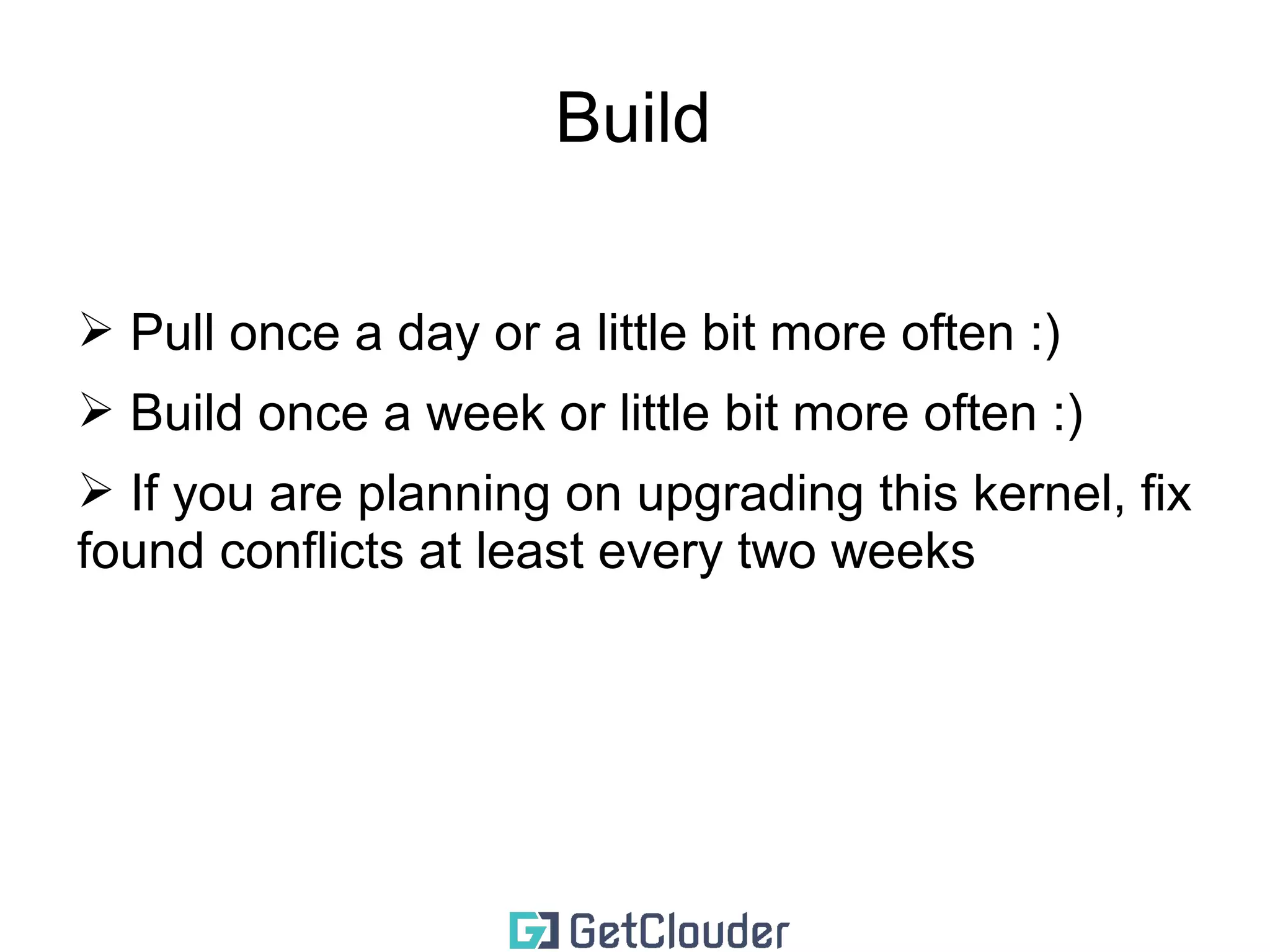 Build

➢ Pull once a day or a little bit more often :)

➢ Build once a week or little bit more often :)

➢ If you are planning on upgrading this kernel, fix found conflicts at least every two weeks

GetClouder